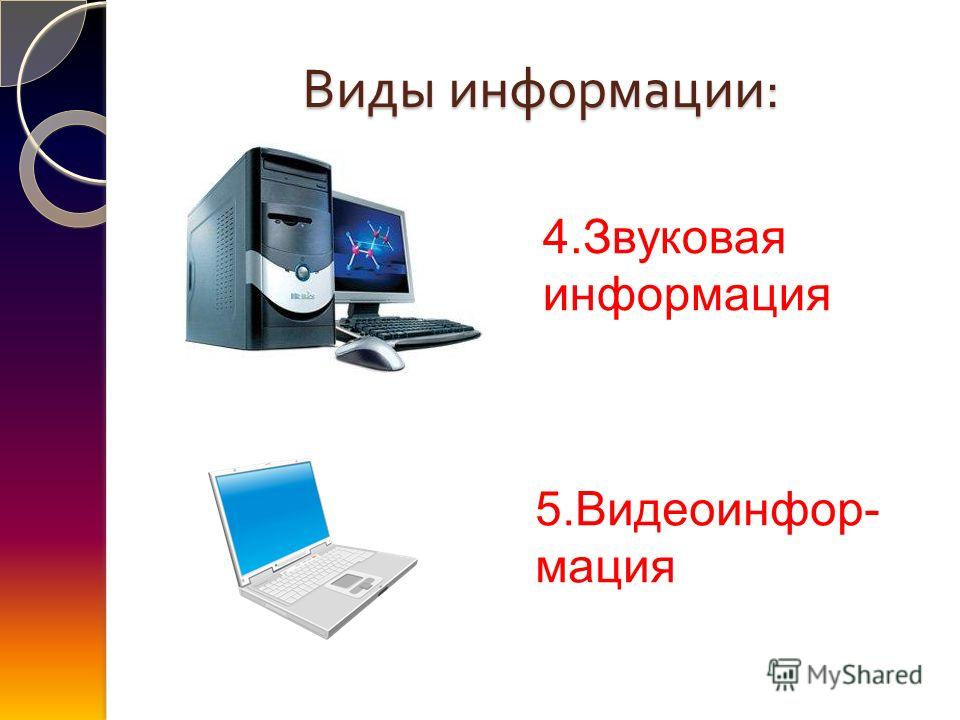 Виды информации:

4.Звуковая информация

5.Видеоинформация

MyShared